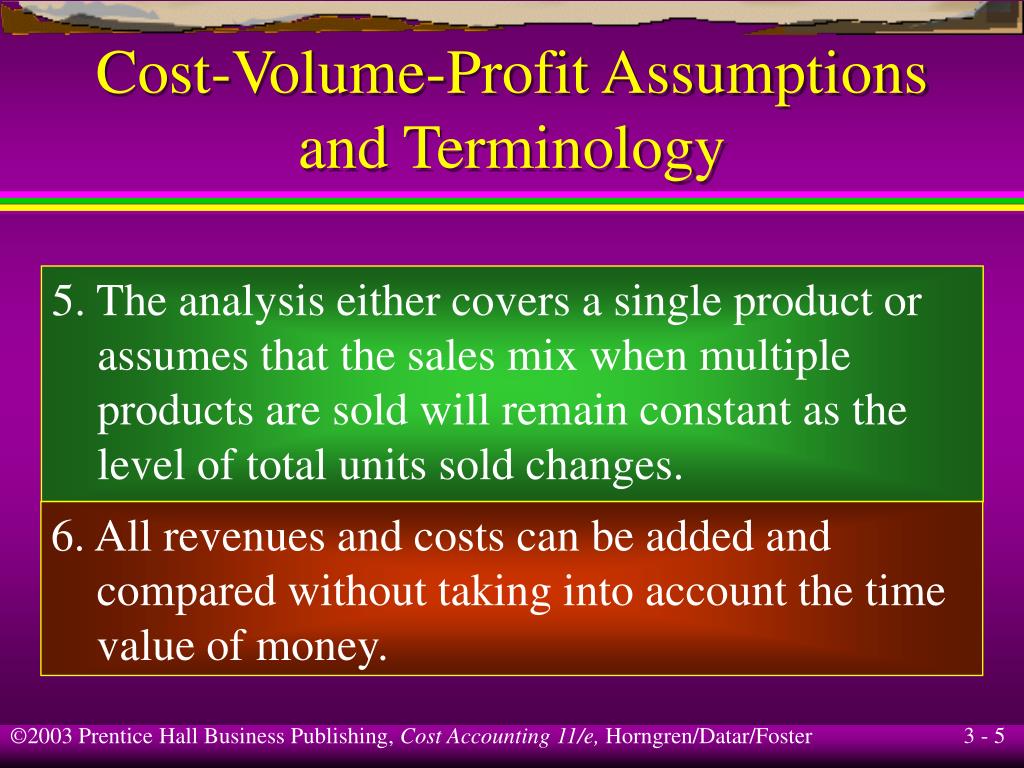 Cost-Volume-Profit Assumptions and Terminology

5. The analysis either covers a single product or assumes that the sales mix when multiple products are sold will remain constant as the level of total units sold changes.

6. All revenues and costs can be added and compared without taking into account the time value of money.

©2003 Prentice Hall Business Publishing, Cost Accounting 11/e, Horngren/Datar/Foster

3 - 5